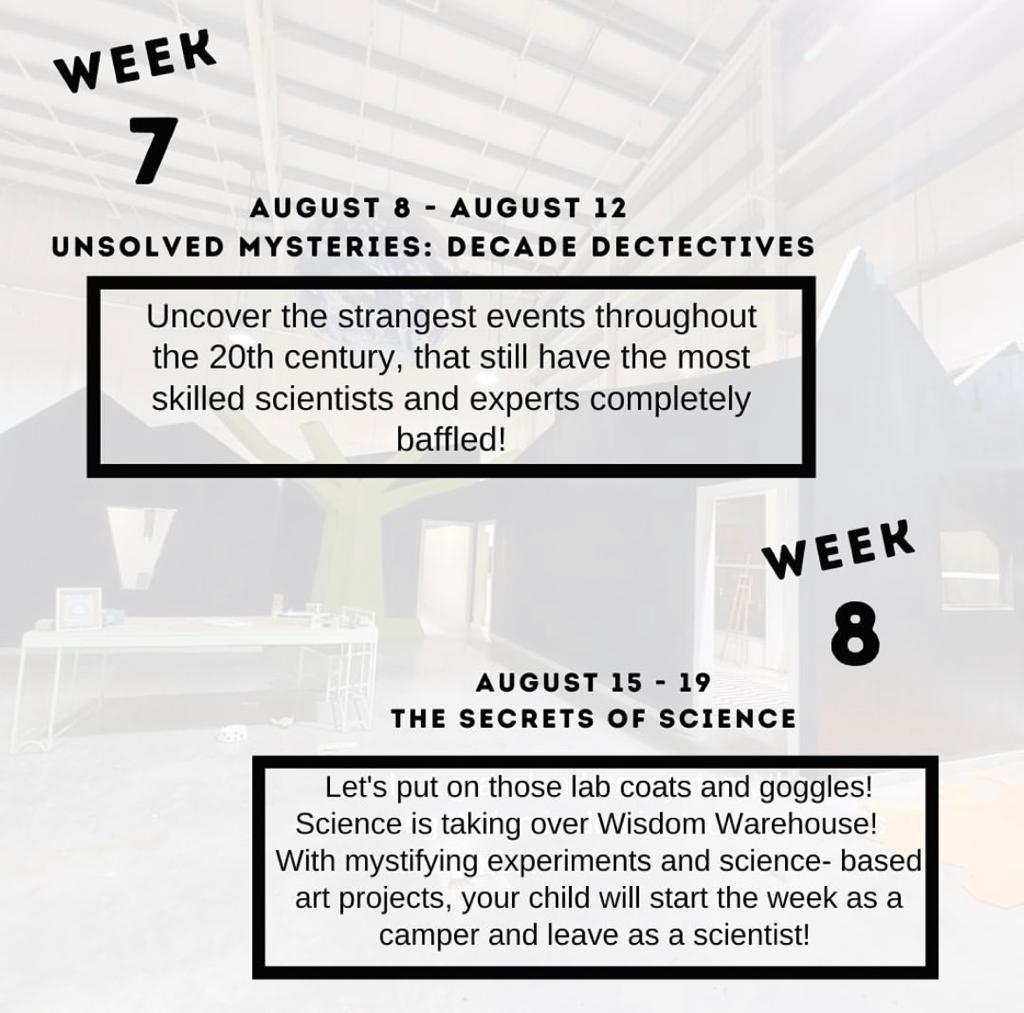 WEEK
7

AUGUST 8 - AUGUST 12
UNSOLVED MYSTERIES: DECADE DECTECTIVES

Uncover the strangest events throughout the 20th century, that still have the most skilled scientists and experts completely baffled!

WEEK
8

AUGUST 15 - 19
THE SECRETS OF SCIENCE

Let's put on those lab coats and goggles! Science is taking over Wisdom Warehouse! With mystifying experiments and science- based art projects, your child will start the week as a camper and leave as a scientist!